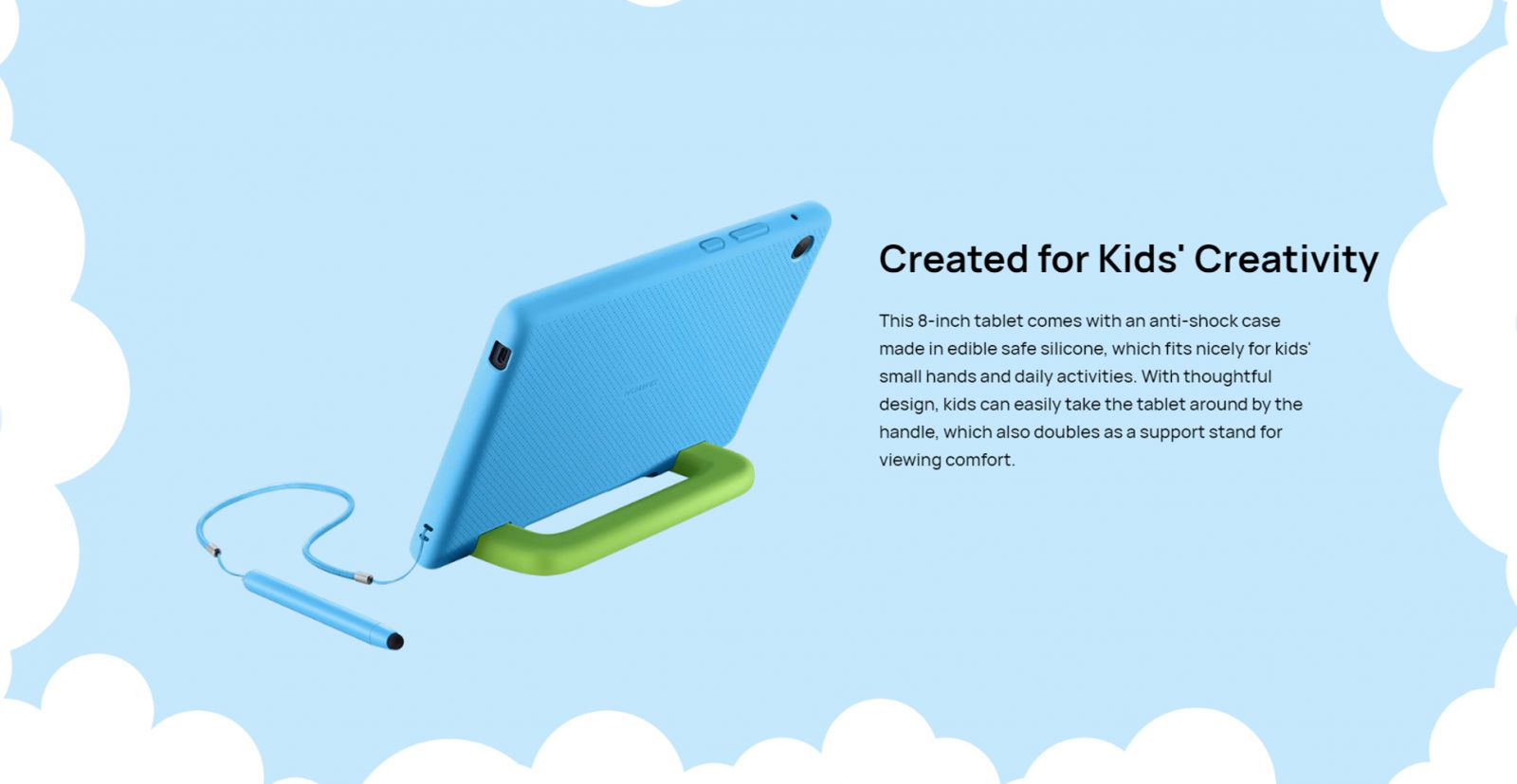 Created for Kids' Creativity

This 8-inch tablet comes with an anti-shock case made in edible safe silicone, which fits nicely for kids' small hands and daily activities. With thoughtful design, kids can easily take the tablet around by the handle, which also doubles as a support stand for viewing comfort.